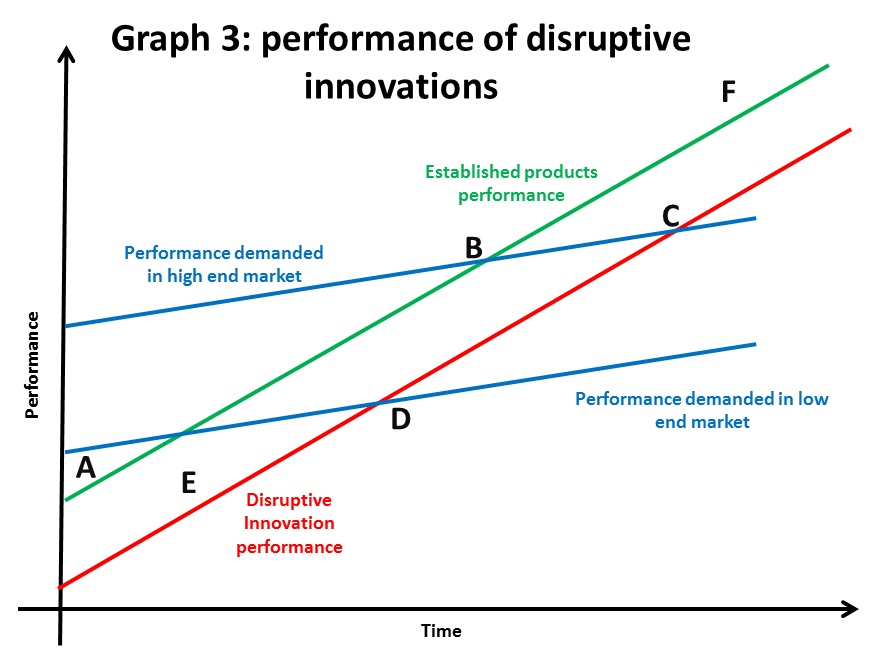 Graph 3: performance of disruptive innovations

F

Established products performance

C

B

Performance demanded in high end market

Performance

Performance demanded in low end market

D

A

E

Disruptive Innovation performance

Time